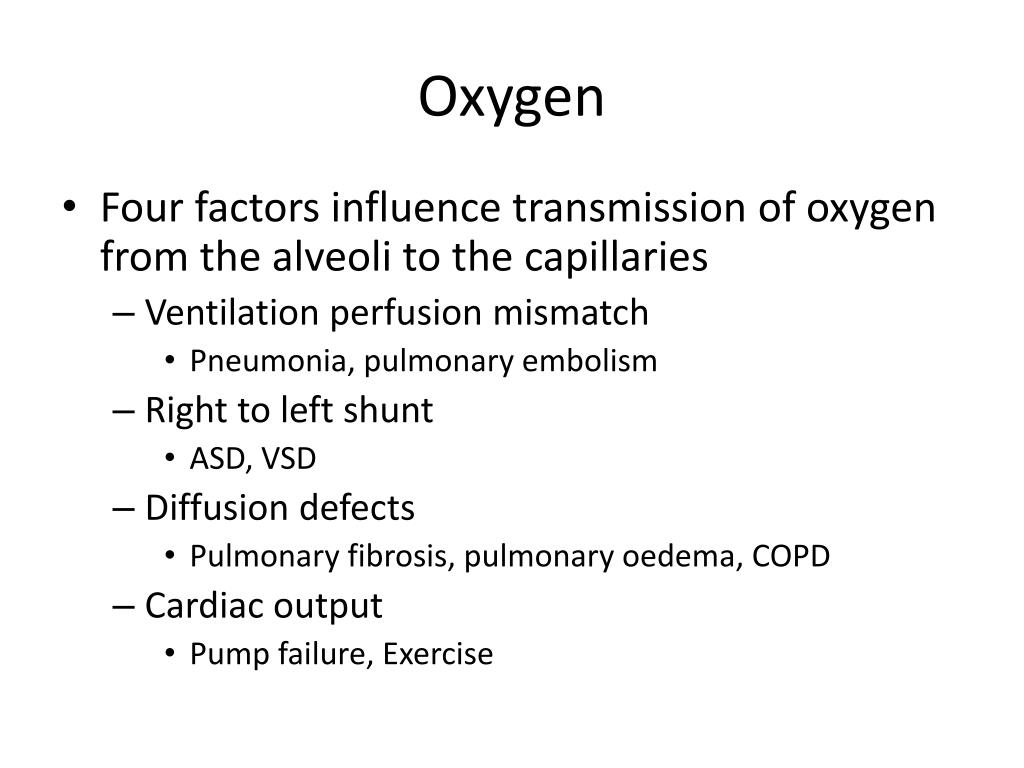 Oxygen

• Four factors influence transmission of oxygen from the alveoli to the capillaries
– Ventilation perfusion mismatch
• Pneumonia, pulmonary embolism
– Right to left shunt
• ASD, VSD
– Diffusion defects
• Pulmonary fibrosis, pulmonary oedema, COPD
– Cardiac output
• Pump failure, Exercise